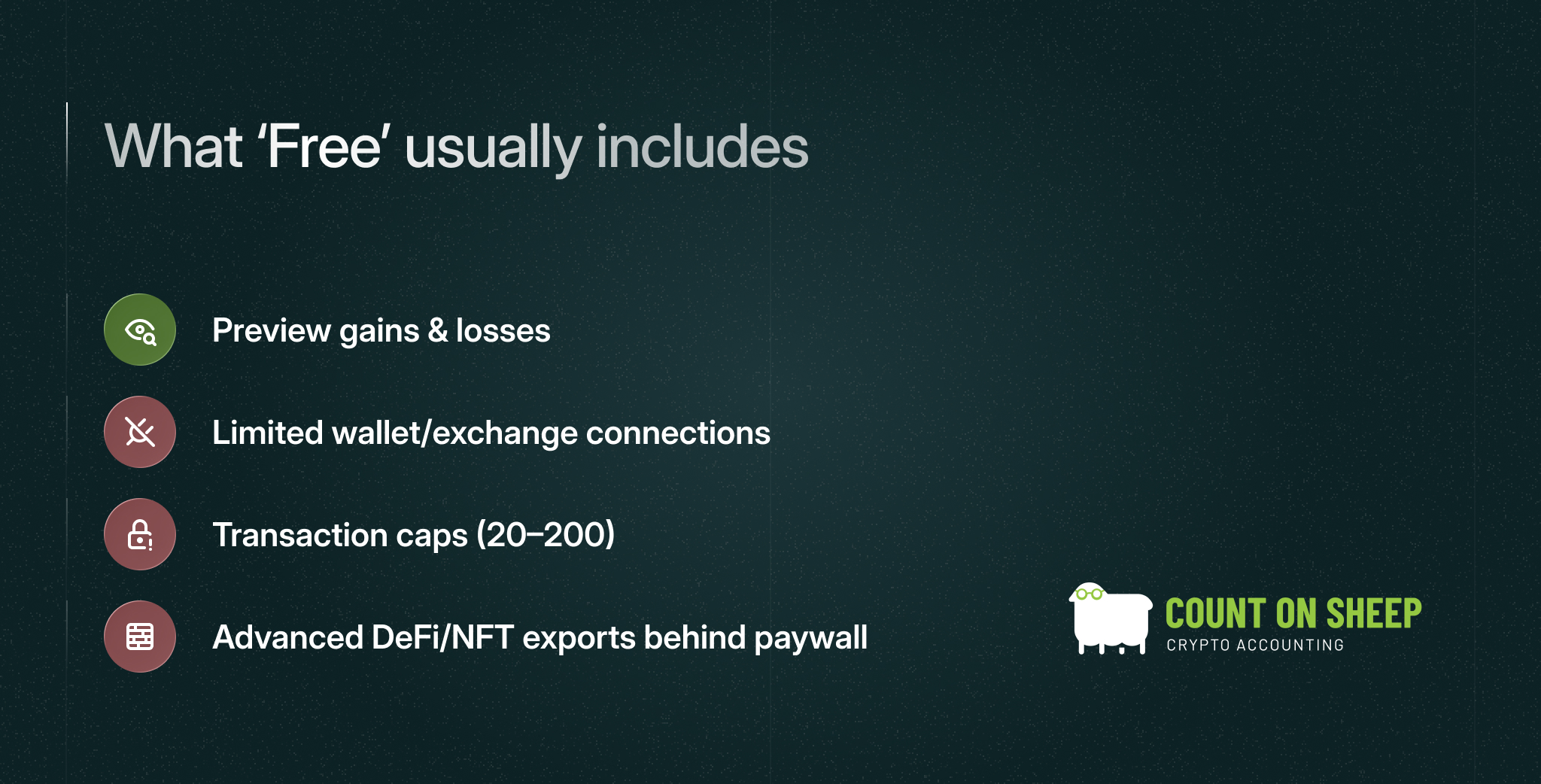 What ‘Free’ usually includes

Preview gains & losses

Limited wallet/exchange connections

Transaction caps (20–200)

Advanced DeFi/NFT exports behind paywall

COUNT ON SHEEP
CRYPTO ACCOUNTING